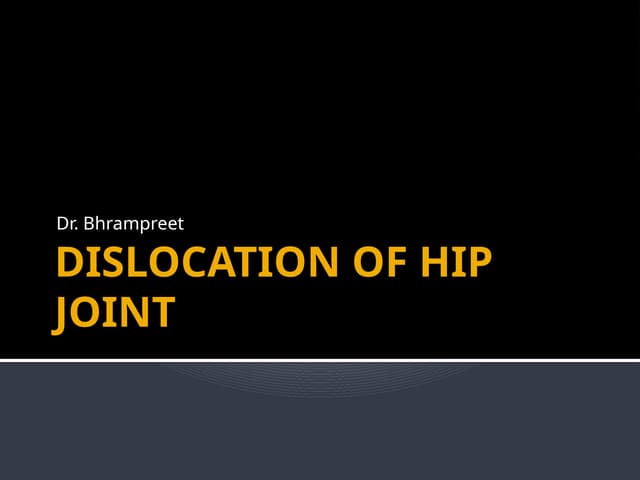 Dr. Bhrampreet

DISLOCATION OF HIP JOINT